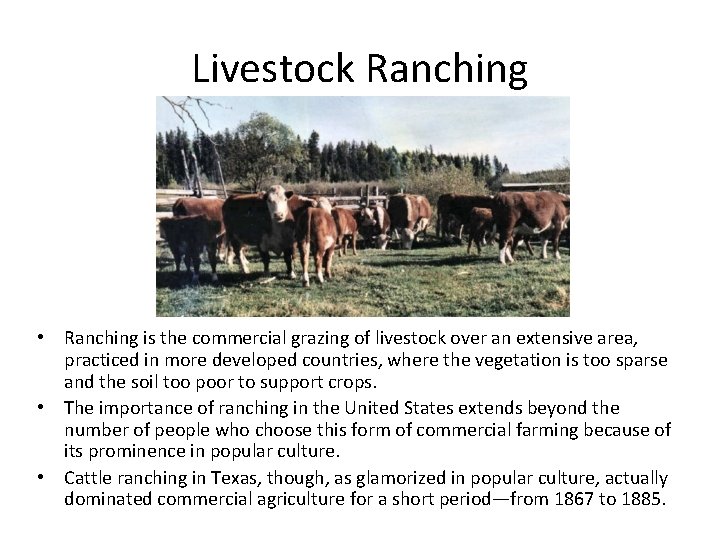 Livestock Ranching

• Ranching is the commercial grazing of livestock over an extensive area, practiced in more developed countries, where the vegetation is too sparse and the soil too poor to support crops.
• The importance of ranching in the United States extends beyond the number of people who choose this form of commercial farming because of its prominence in popular culture.
• Cattle ranching in Texas, though, as glamorized in popular culture, actually dominated commercial agriculture for a short period—from 1867 to 1885.